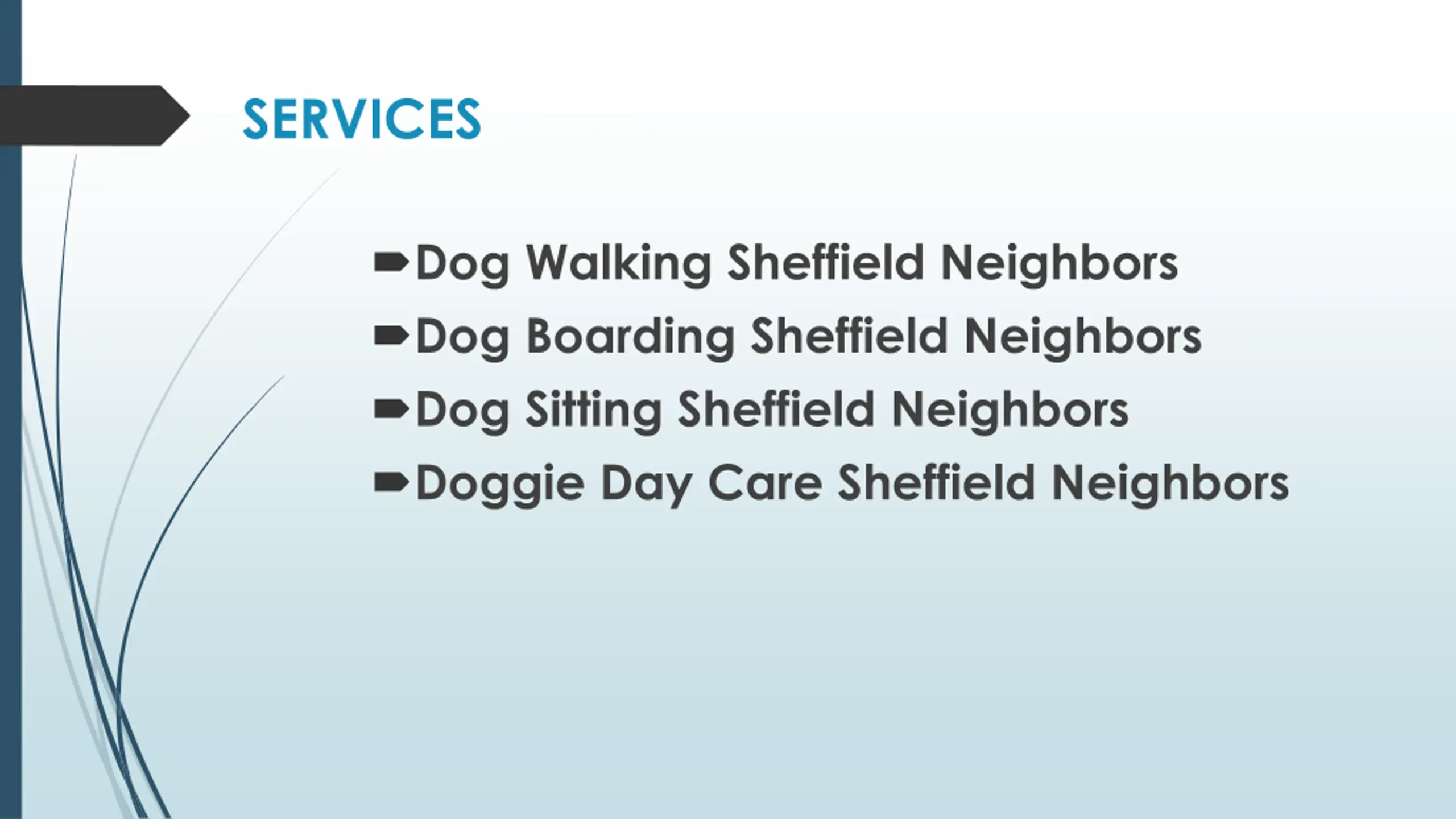 SERVICES

➨Dog Walking Sheffield Neighbors
➨Dog Boarding Sheffield Neighbors
➨Dog Sitting Sheffield Neighbors
➨Doggie Day Care Sheffield Neighbors